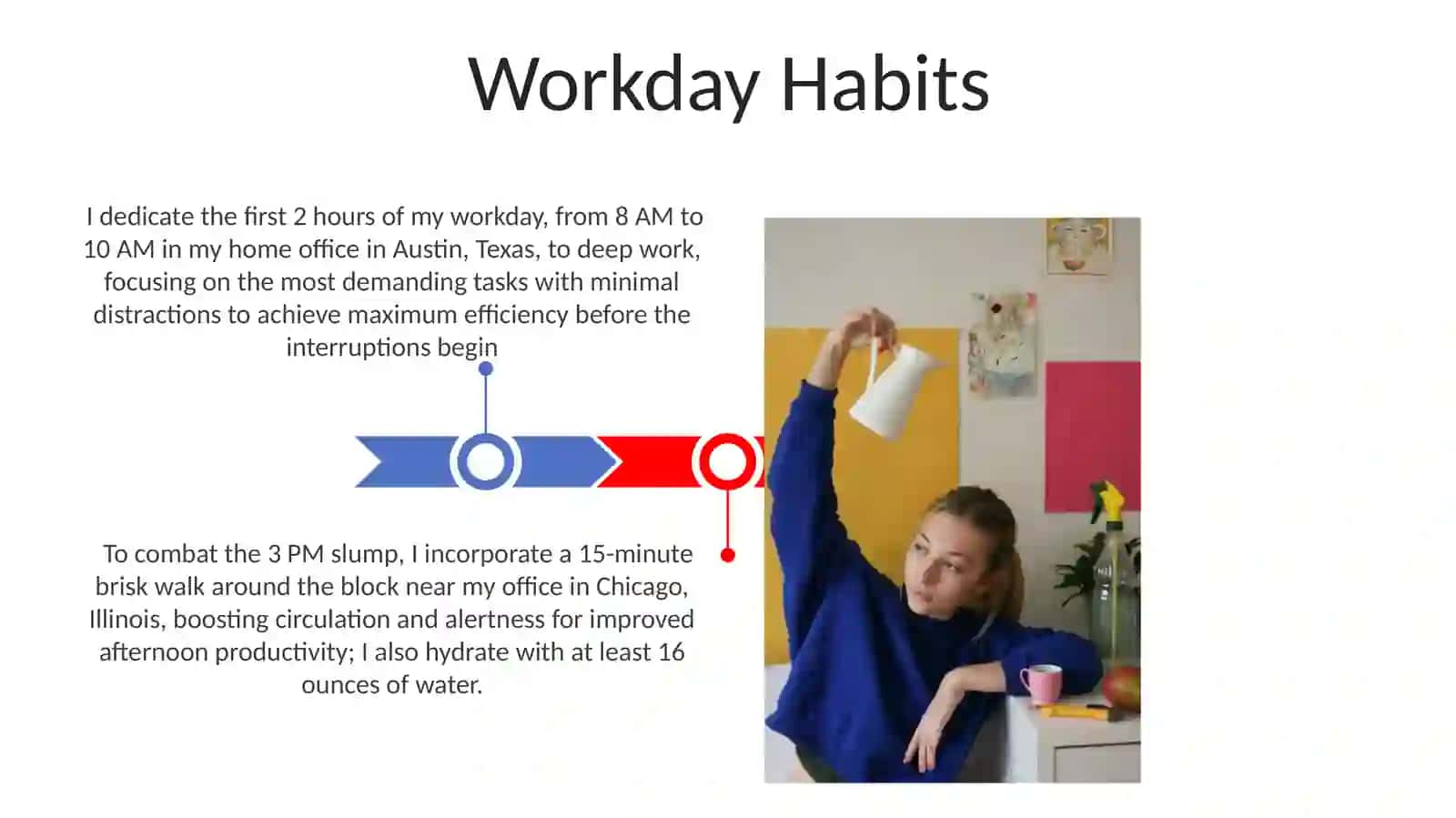 Workday Habits

I dedicate the first 2 hours of my workday, from 8 AM to 10 AM in my home office in Austin, Texas, to deep work, focusing on the most demanding tasks with minimal distractions to achieve maximum efficiency before the interruptions begin

To combat the 3 PM slump, I incorporate a 15-minute brisk walk around the block near my office in Chicago, Illinois, boosting circulation and alertness for improved afternoon productivity; I also hydrate with at least 16 ounces of water.